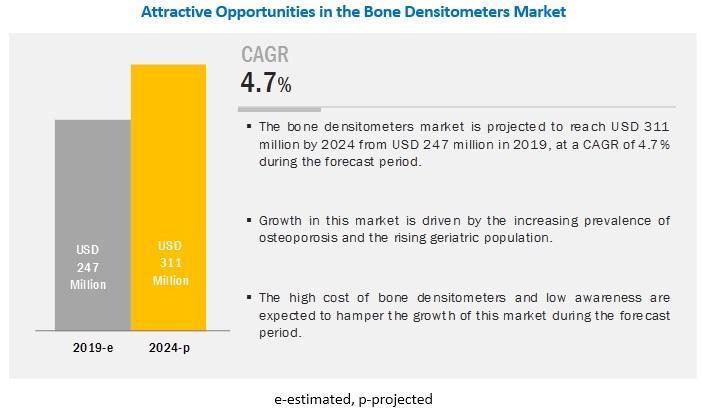 Attractive Opportunities in the Bone Densitometers Market

USD 247 Million

USD 311 Million

2019-e

2024-p

CAGR
4.7%

▪ The bone densitometers market is projected to reach USD 311 million by 2024 from USD 247 million in 2019, at a CAGR of 4.7% during the forecast period.

▪ Growth in this market is driven by the increasing prevalence of osteoporosis and the rising geriatric population.

▪ The high cost of bone densitometers and low awareness are expected to hamper the growth of this market during the forecast period.

e-estimated, p-projected